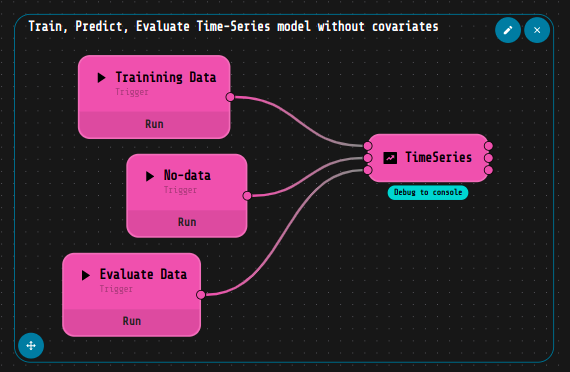 Train, Predict, Evaluate Time-Series model without covariates

Trainining Data
Trigger
Run

No-data
Trigger
Run

Evaluate Data
Trigger
Run

TimeSeries
Debug to console